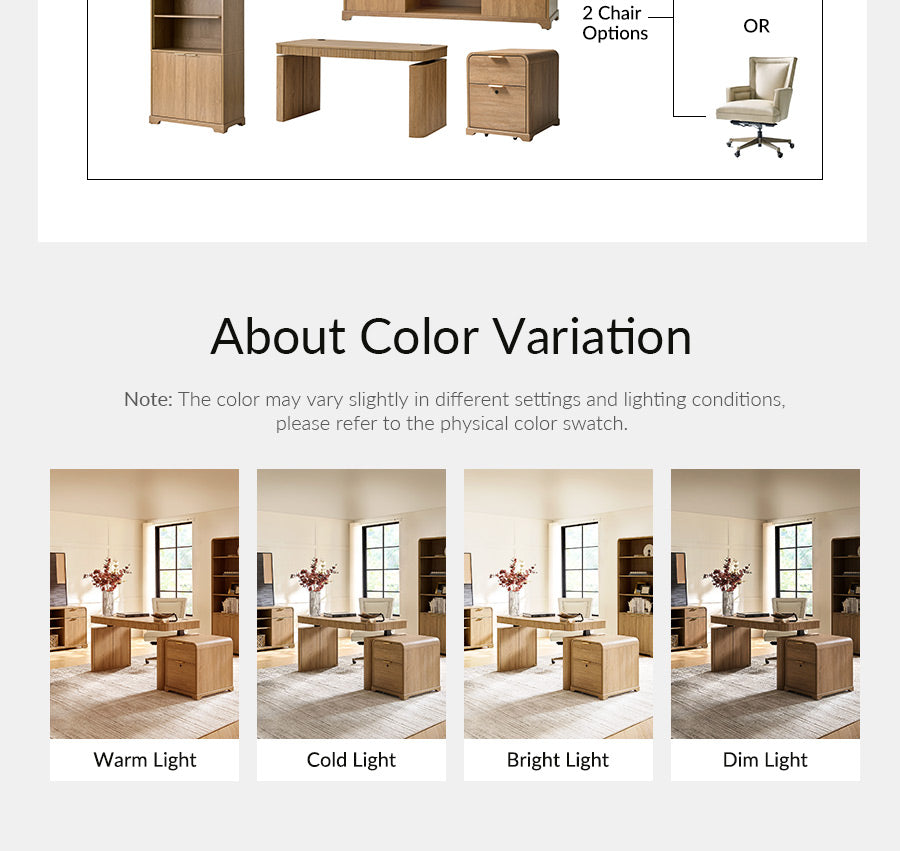 2 Chair Options

OR

About Color Variation

Note: The color may vary slightly in different settings and lighting conditions, please refer to the physical color swatch.

Warm Light

Cold Light

Bright Light

Dim Light